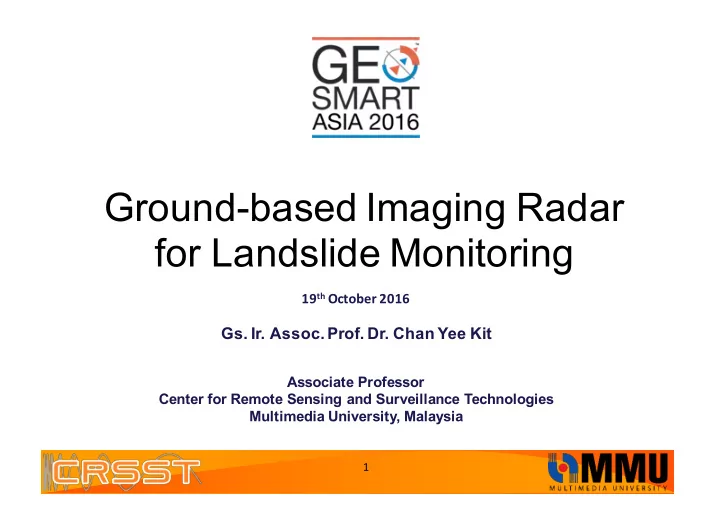 GEO SMART ASIA 2016

Ground-based Imaging Radar for Landslide Monitoring

19th October 2016

Gs. Ir. Assoc. Prof. Dr. Chan Yee Kit

Associate Professor
Center for Remote Sensing and Surveillance Technologies
Multimedia University, Malaysia

CRSST

1

MMU
MULTIMEDIA UNIVERSITY